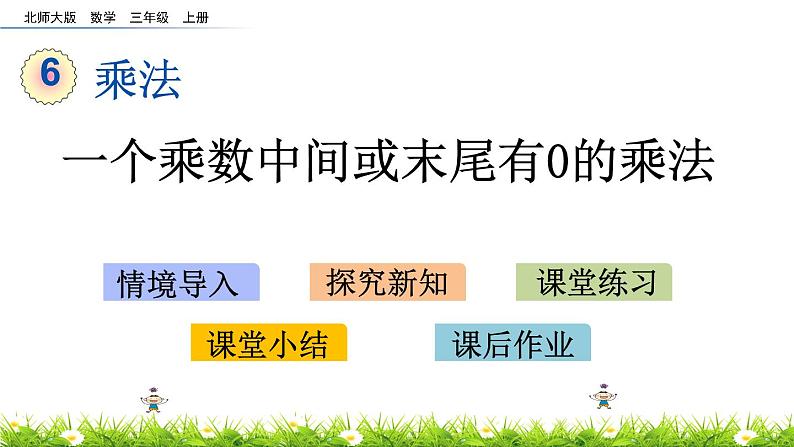 北师大版 数学 三年级 上册

6 乘法

一个乘数中间或末尾有0的乘法

情境导入

探究新知

课堂练习

课堂小结

课后作业